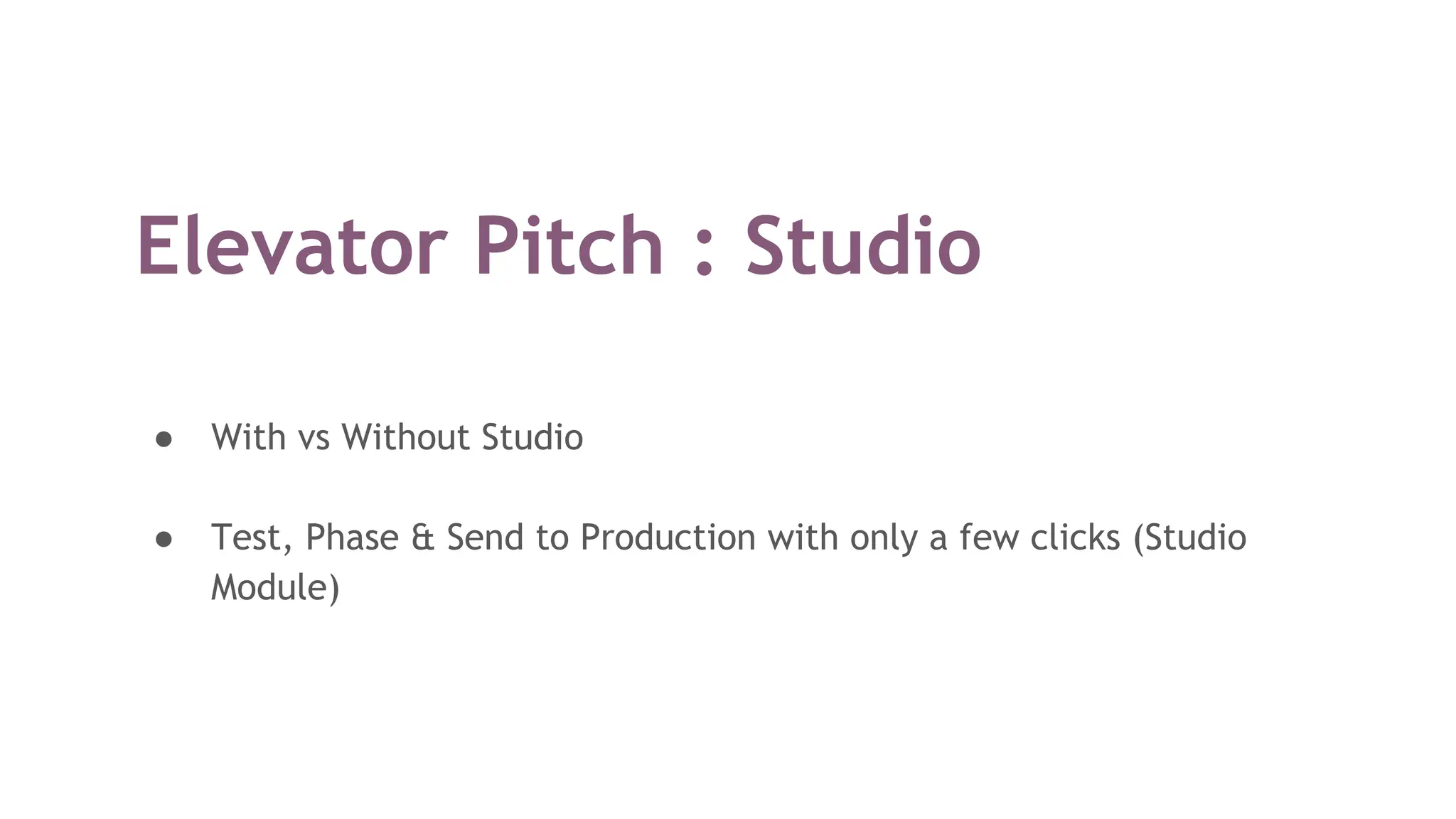 Elevator Pitch : Studio

● With vs Without Studio

● Test, Phase & Send to Production with only a few clicks (Studio Module)